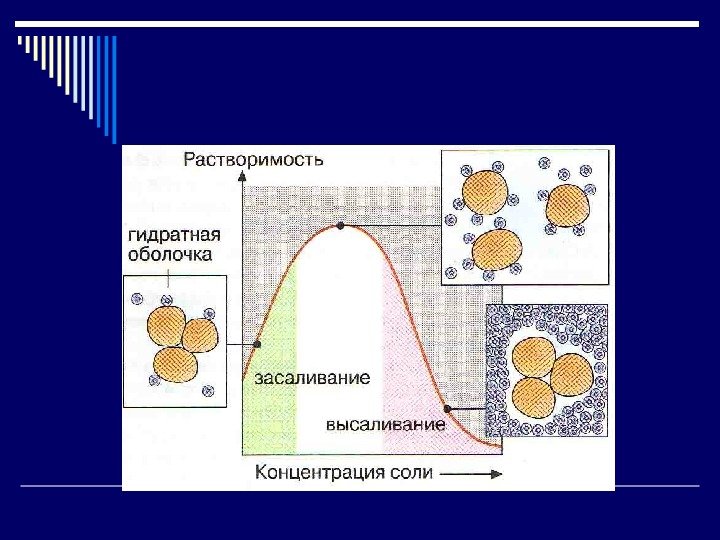 Растворимость

гидратная оболочка

засаливание

высаливание

Концентрация соли